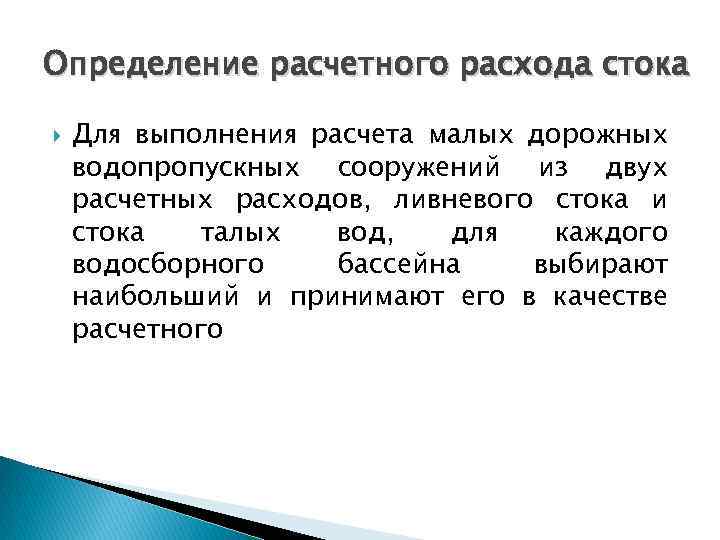 Определение расчетного расхода стока

Для выполнения расчета малых дорожных водопропускных сооружений из двух расчетных расходов, ливневого стока и стока талых вод, для каждого водосборного бассейна выбирают наибольший и принимают его в качестве расчетного